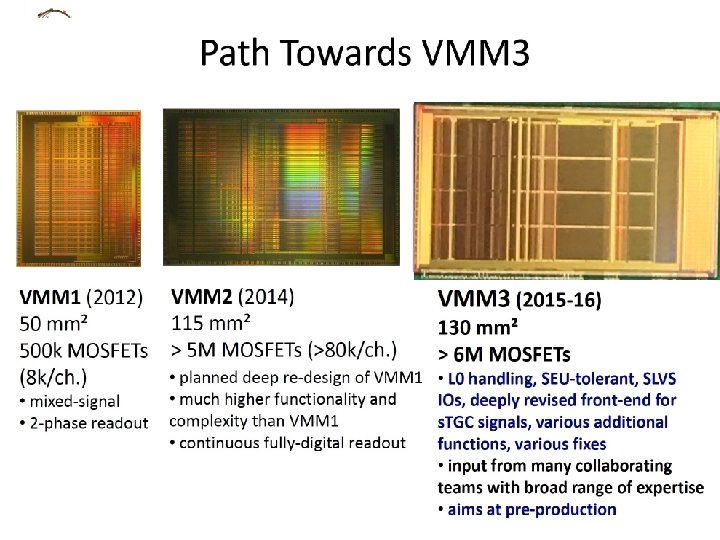 Path Towards VMM3

VMM1 (2012)
50 mm²
500k MOSFETs (8k/ch.)
• mixed-signal
• 2-phase readout

VMM2 (2014)
115 mm²
> 5M MOSFETs (>80k/ch.)
• planned deep re-design of VMM1
• much higher functionality and complexity than VMM1
• continuous fully-digital readout

VMM3 (2015-16)
130 mm²
> 6M MOSFETs
• L0 handling, SEU-tolerant, SLVS IOs, deeply revised front-end for sTGC signals, various additional functions, various fixes
• input from many collaborating teams with broad range of expertise
• aims at pre-production